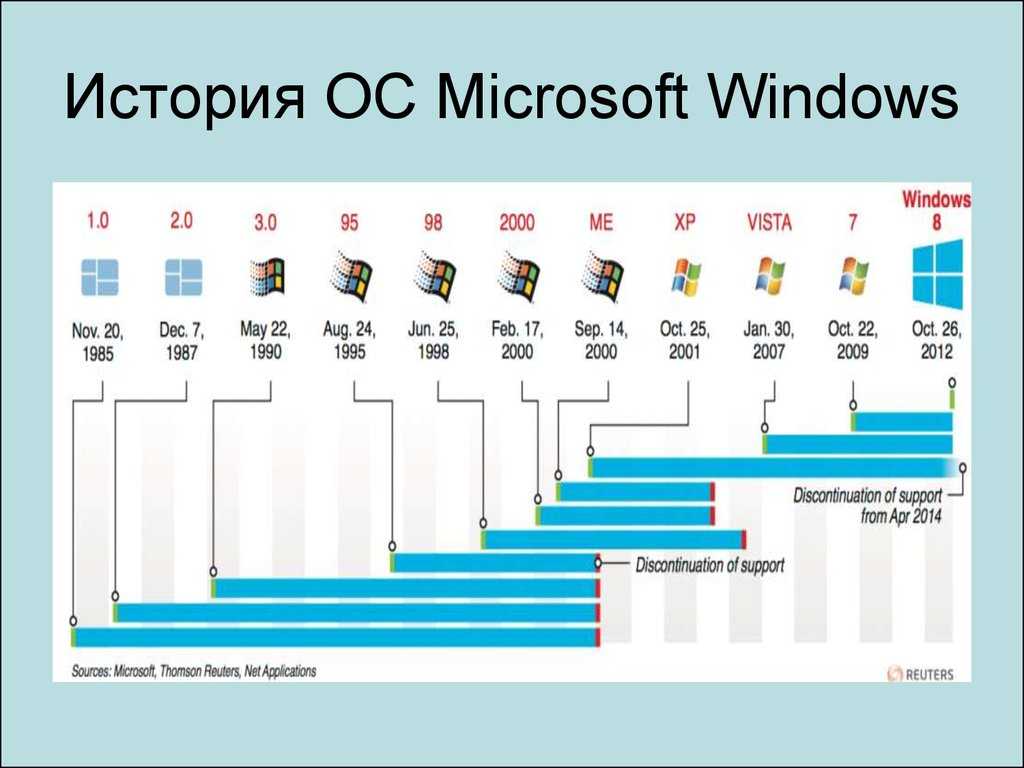 История ОС Microsoft Windows

1.0
Nov. 20, 1985

2.0
Dec. 7, 1987

3.0
May 22, 1990

95
Aug. 24, 1995

98
Jun. 25, 1998

2000
Feb. 17, 2000

ME
Sep. 14, 2000

XP
Oct. 25, 2001

VISTA
Jan. 30, 2007

7
Oct. 22, 2009

Windows 8
Oct. 26, 2012

Discontinuation of support from Apr 2014

Discontinuation of support

Sources: Microsoft, Thomson Reuters, Net Applications

REUTERS